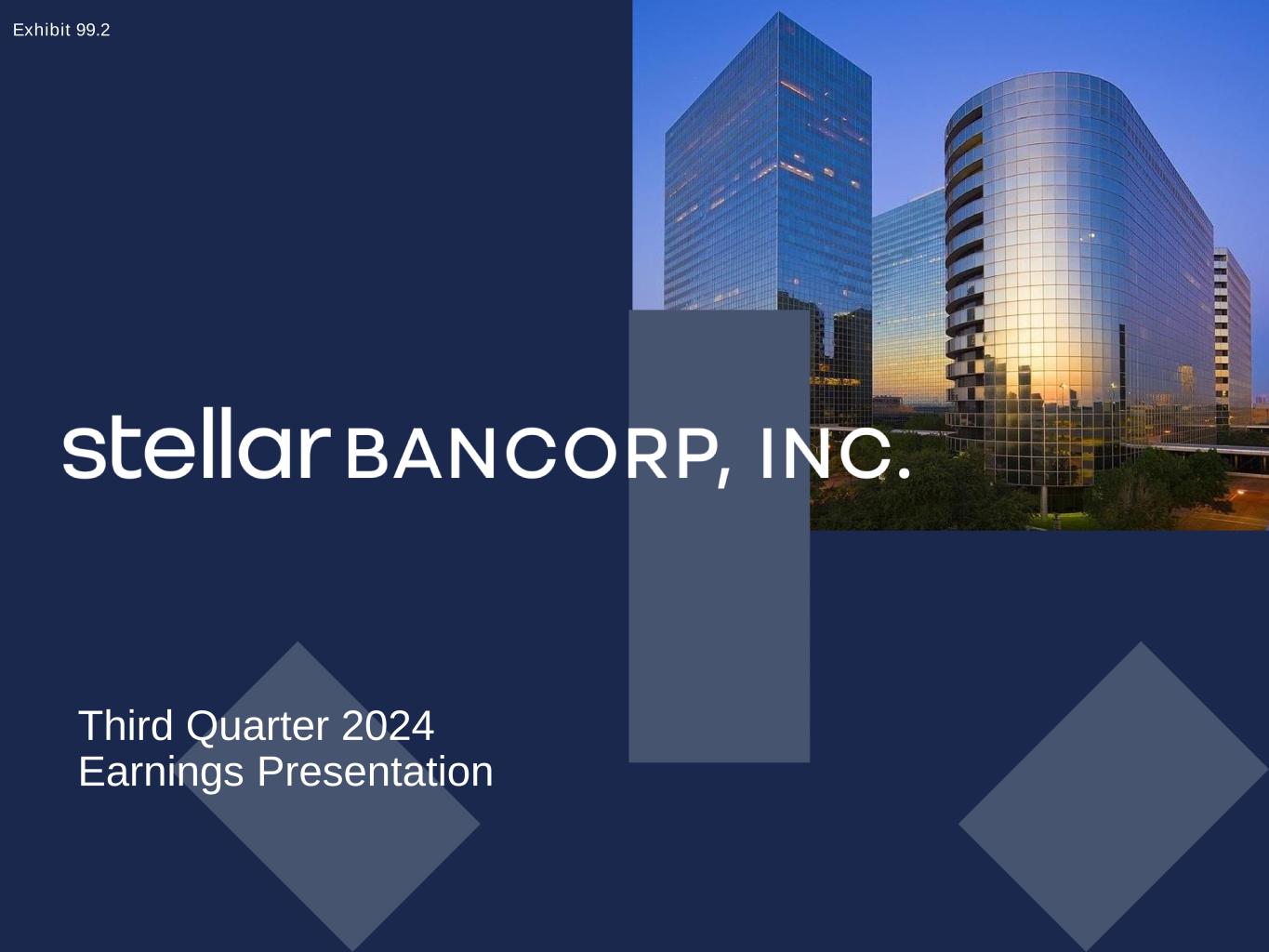 Exhibit 99.2

stellar BANCORP, INC.

Third Quarter 2024
Earnings Presentation